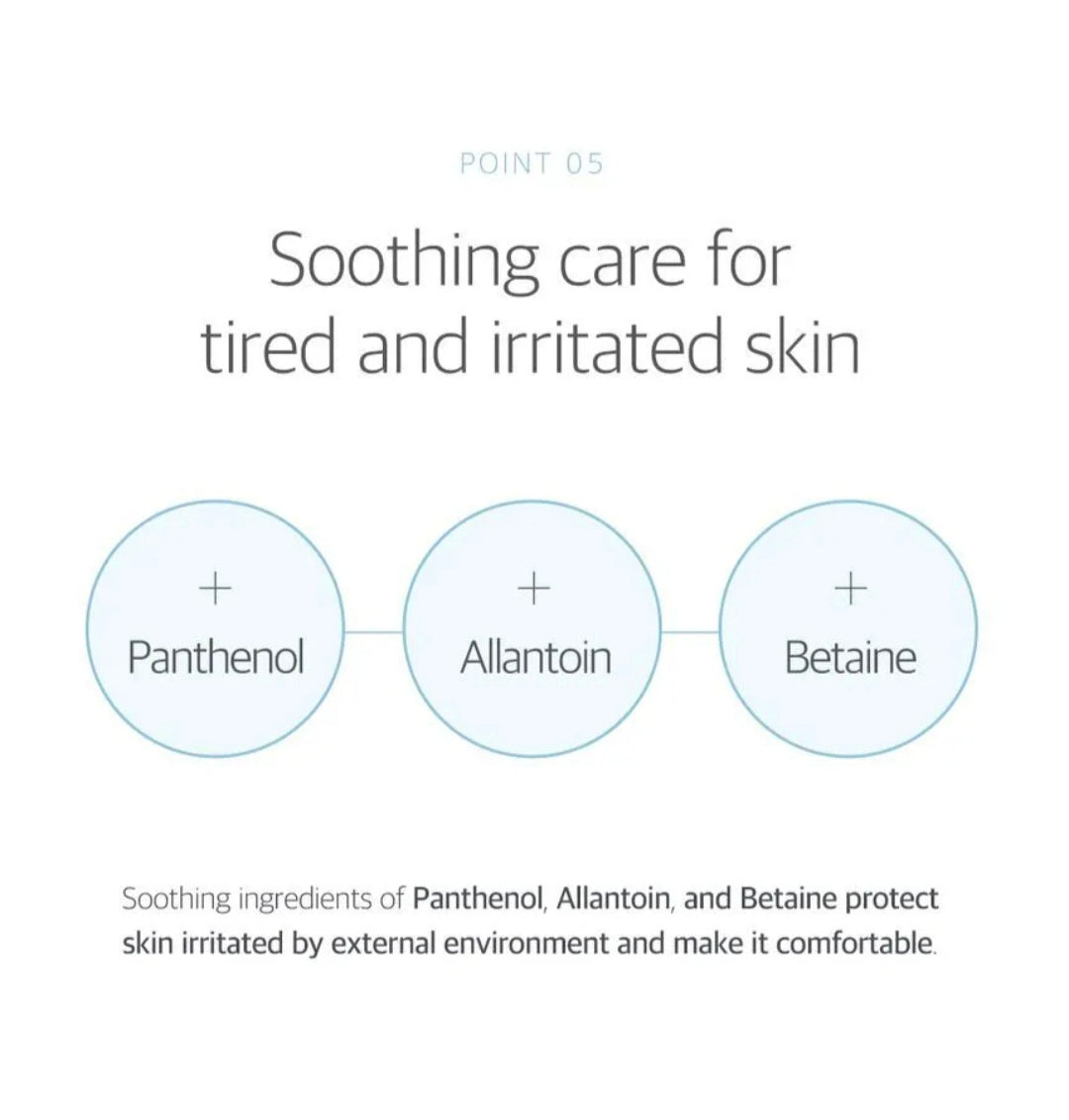 POINT 05

Soothing care for tired and irritated skin

+
Panthenol

+
Allantoin

+
Betaine

Soothing ingredients of Panthenol, Allantoin, and Betaine protect skin irritated by external environment and make it comfortable.